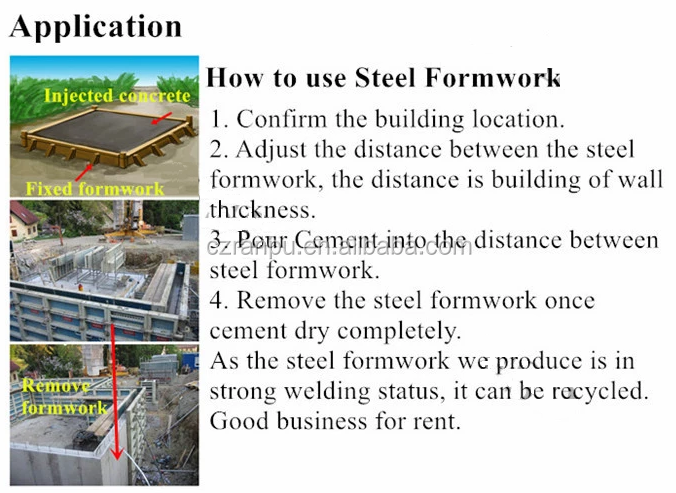 Application

Injected concrete

Fixed formwork

Remove formwork

How to use Steel Formwork

1. Confirm the building location.
2. Adjust the distance between the steel formwork, the distance is building of wall thickness.
3. Pour Cement into the distance between steel formwork.
4. Remove the steel formwork once cement dry completely.
As the steel formwork we produce is in strong welding status, it can be recycled. Good business for rent.

czranpu.en.alibaba.com